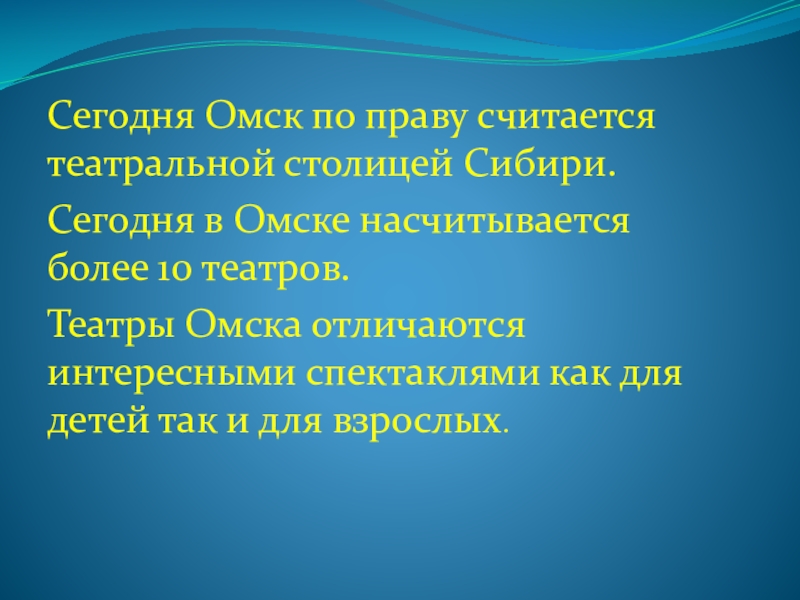 Сегодня Омск по праву считается театральной столицей Сибири.

Сегодня в Омске насчитывается более 10 театров.

Театры Омска отличаются интересными спектаклями как для детей так и для взрослых.